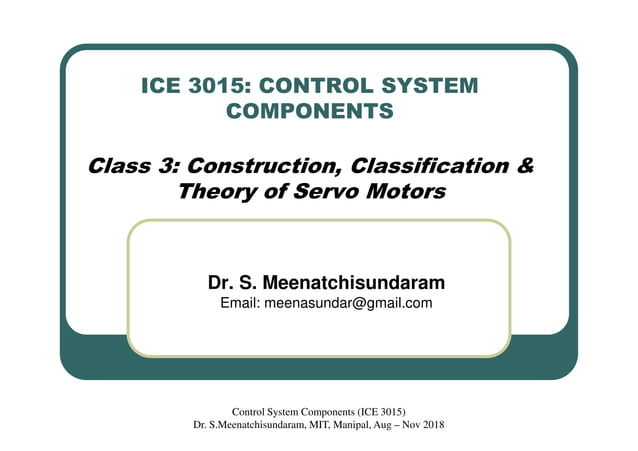 ICE 3015: CONTROL SYSTEM COMPONENTS

Class 3: Construction, Classification & Theory of Servo Motors

Dr. S. Meenatchisundaram
Email: meenasundar@gmail.com

Control System Components (ICE 3015)
Dr. S.Meenatchisundaram, MIT, Manipal, Aug – Nov 2018